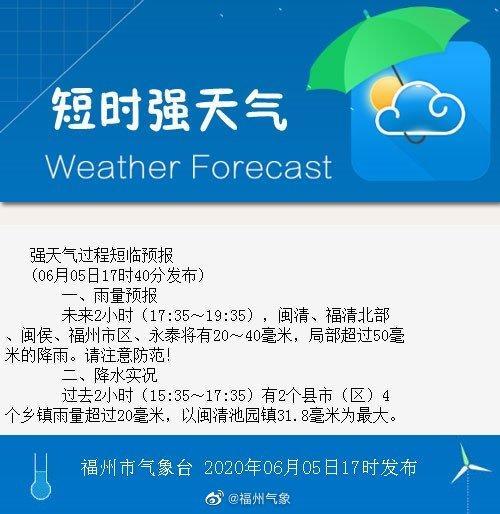 短时强天气

Weather Forecast

强天气过程短临预报
（06月05日17时40分发布）

一、雨量预报

未来2小时（17:35～19:35），闽清、福清北部、闽侯、福州市区、永泰将有20～40毫米，局部超过50毫米的降雨。请注意防范!

二、降水实况

过去2小时（15:35～17:35）有2个县市（区）4个乡镇雨量超过20毫米，以闽清池园镇31.8毫米为最大。

福州市气象台 2020年06月05日17时发布

@福州气象